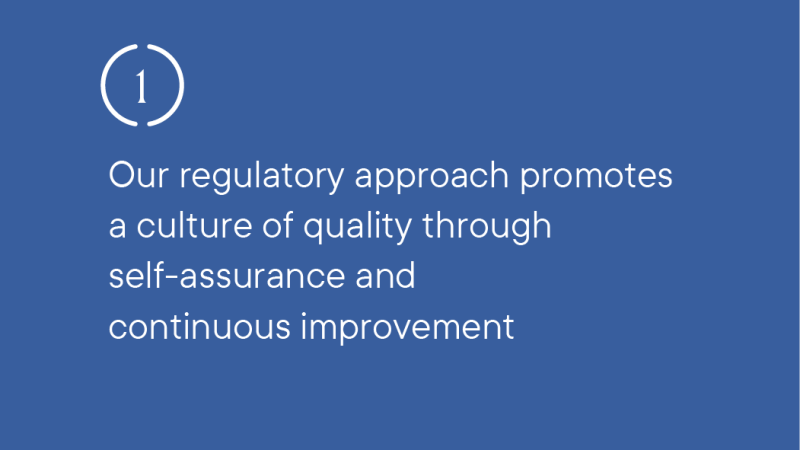 1

Our regulatory approach promotes a culture of quality through self-assurance and continuous improvement